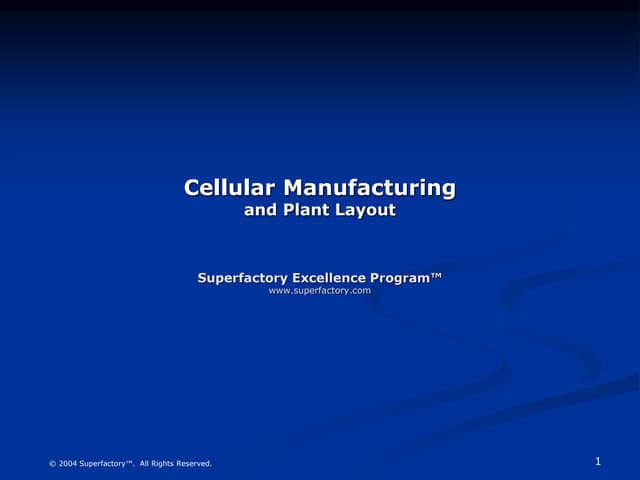 Cellular Manufacturing
and Plant Layout

Superfactory Excellence Program™
www.superfactory.com

© 2004 Superfactory™. All Rights Reserved.

1